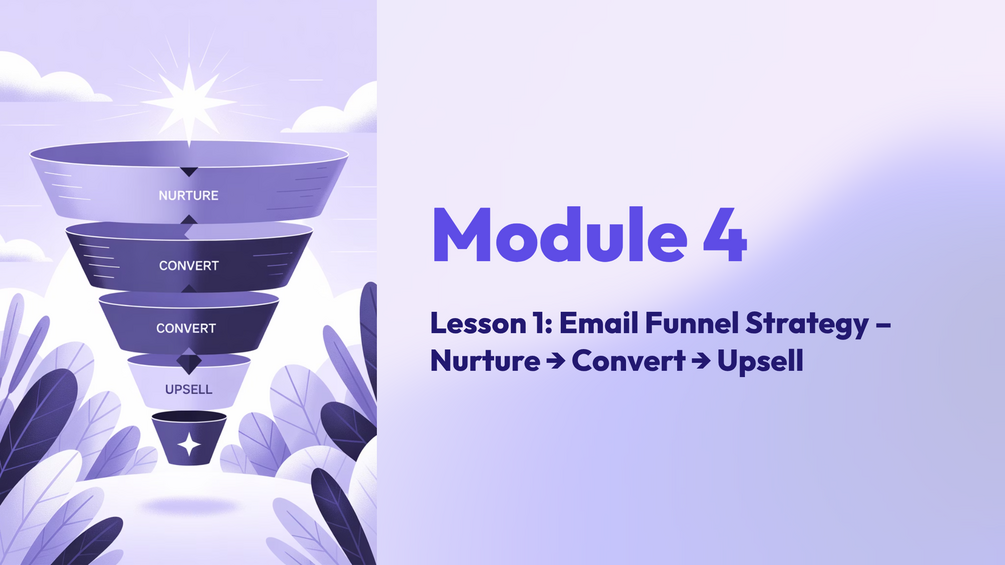 NURTURE
CONVERT
CONVERT
UPSELL

Module 4

Lesson 1: Email Funnel Strategy – Nurture → Convert → Upsell